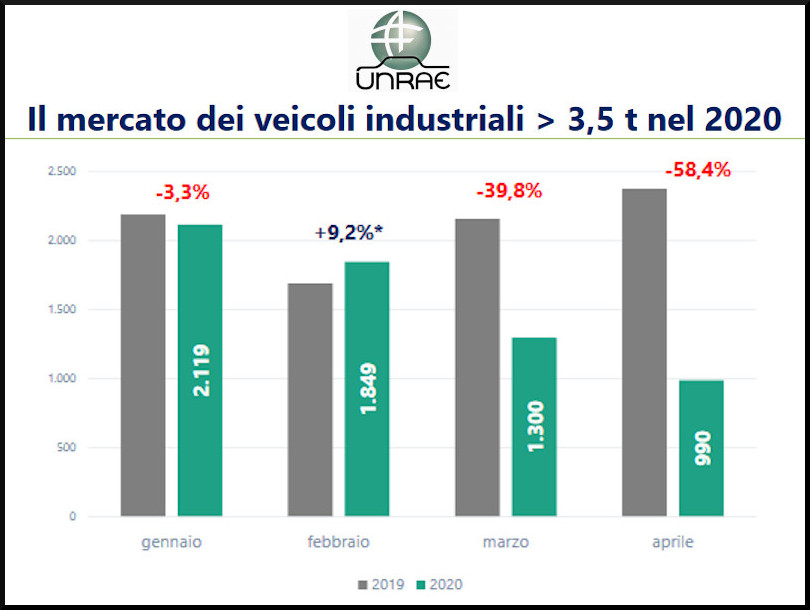 UNRAE

Il mercato dei veicoli industriali > 3,5 t nel 2020

2.500
2.000
1.500
1.000
500
0

-3,3%
+9,2%*
-39,8%
-58,4%

2.119
1.849
1.300
990

gennaio
febbraio
marzo
aprile

2019 2020